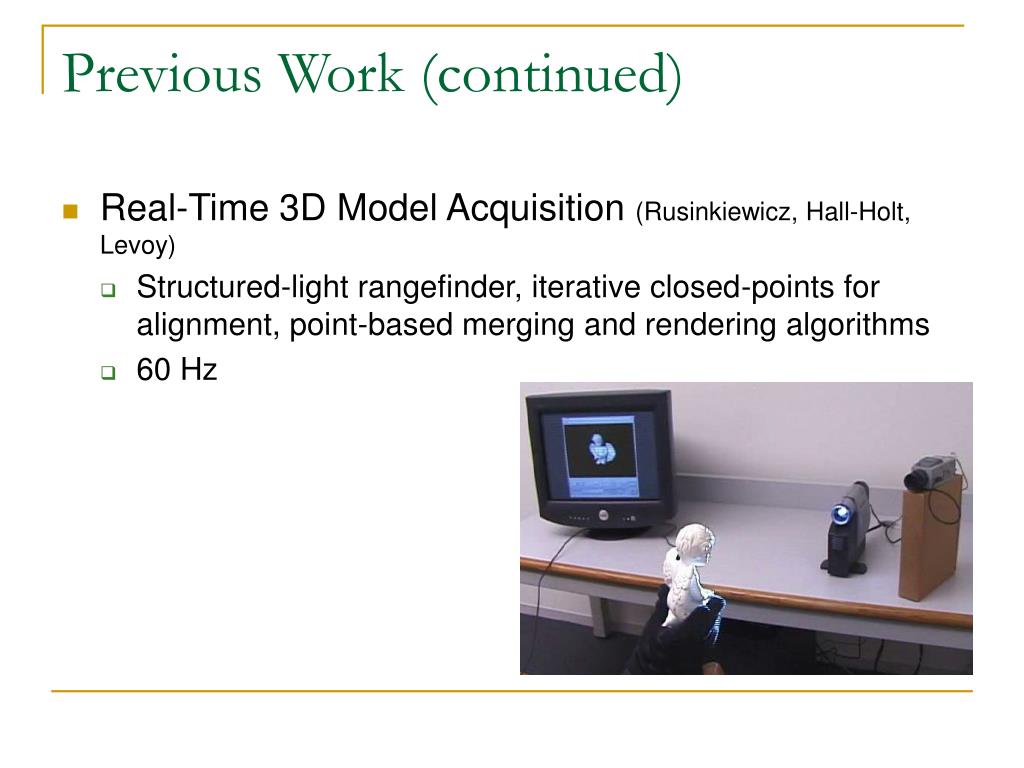 Previous Work (continued)

Real-Time 3D Model Acquisition (Rusinkiewicz, Hall-Holt, Levoy)

Structured-light rangefinder, iterative closed-points for alignment, point-based merging and rendering algorithms

60 Hz